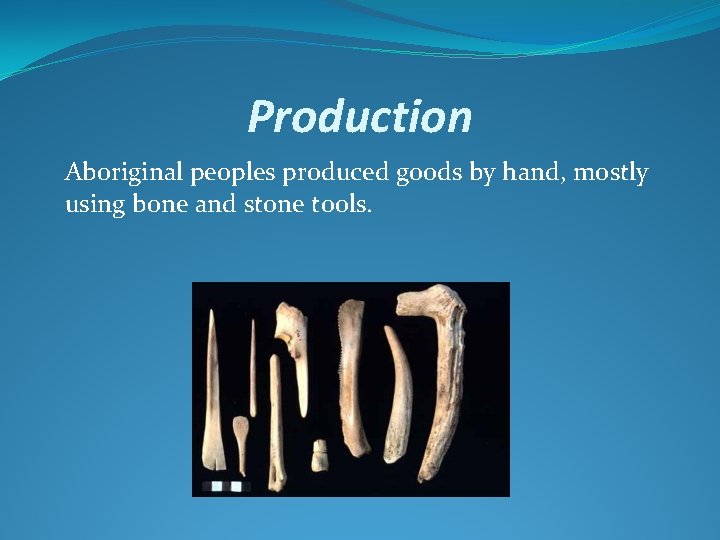 Production

Aboriginal peoples produced goods by hand, mostly using bone and stone tools.